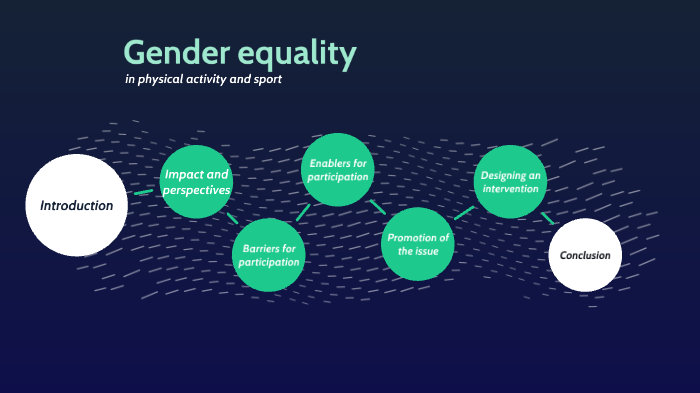 Gender equality
in physical activity and sport

Introduction

Impact and perspectives

Barriers for participation

Enablers for participation

Promotion of the issue

Designing an intervention

Conclusion